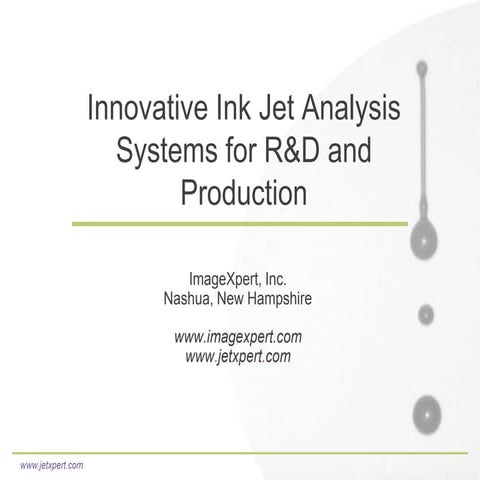 Innovative Ink Jet Analysis Systems for R&D and Production

ImageXpert, Inc.
Nashua, New Hampshire

www.imagexpert.com
www.jetxpert.com

www.jetxpert.com